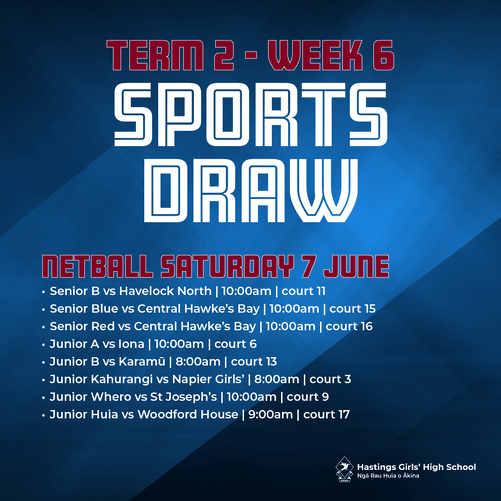 TERM 2 - WEEK 6

SPORTS DRAW

NETBALL SATURDAY 7 JUNE

• Senior B vs Havelock North | 10:00am | court 11
• Senior Blue vs Central Hawke's Bay | 10:00am | court 15
• Senior Red vs Central Hawke's Bay | 10:00am | court 16
• Junior A vs Iona | 10:00am | court 6
• Junior B vs Karamū | 8:00am | court 13
• Junior Kahurangi vs Napier Girls' | 8:00am | court 3
• Junior Whero vs St Joseph's | 10:00am | court 9
• Junior Huia vs Woodford House | 9:00am | court 17

Hastings Girls' High School
Ngā Rau Huia o Ākina